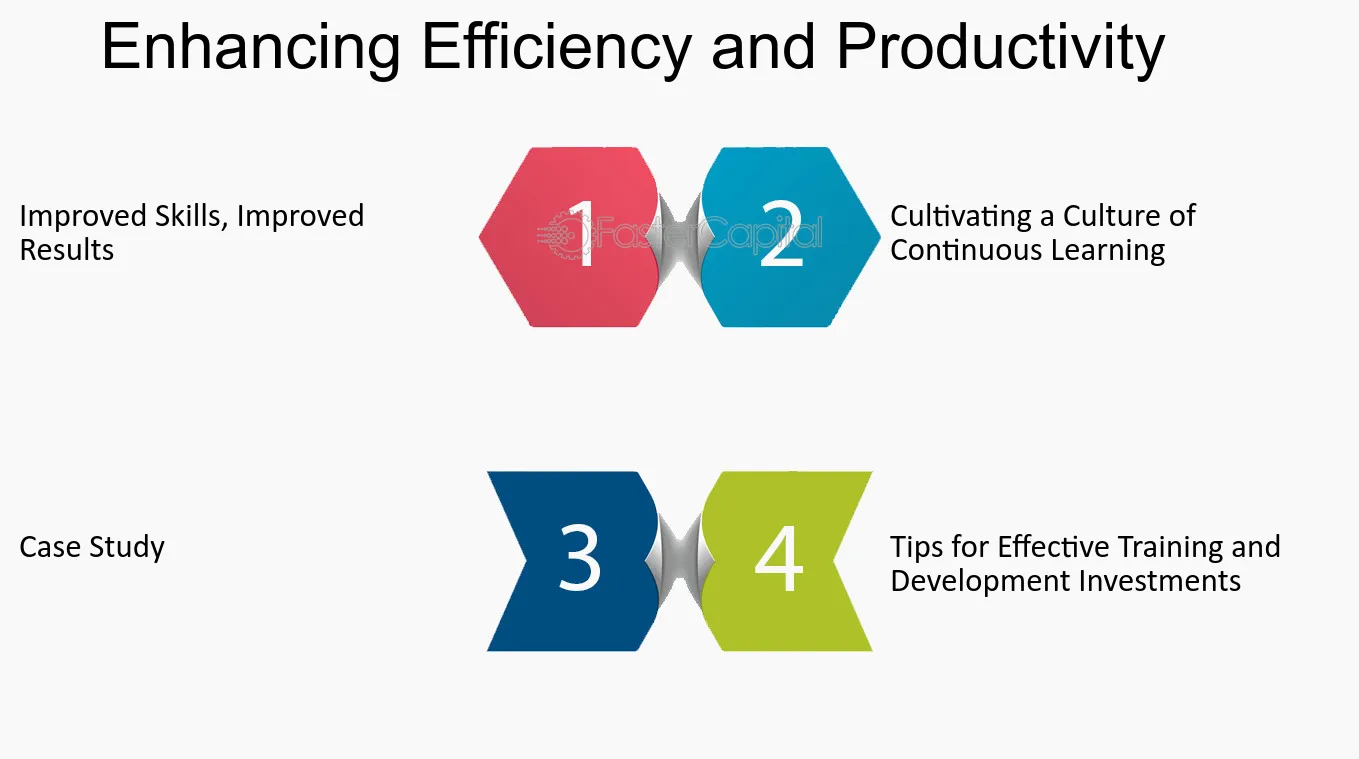 Enhancing Efficiency and Productivity

Improved Skills, Improved Results

1

2

Cultivating a Culture of Continuous Learning

Case Study

3

4

Tips for Effective Training and Development Investments

FasterCapital